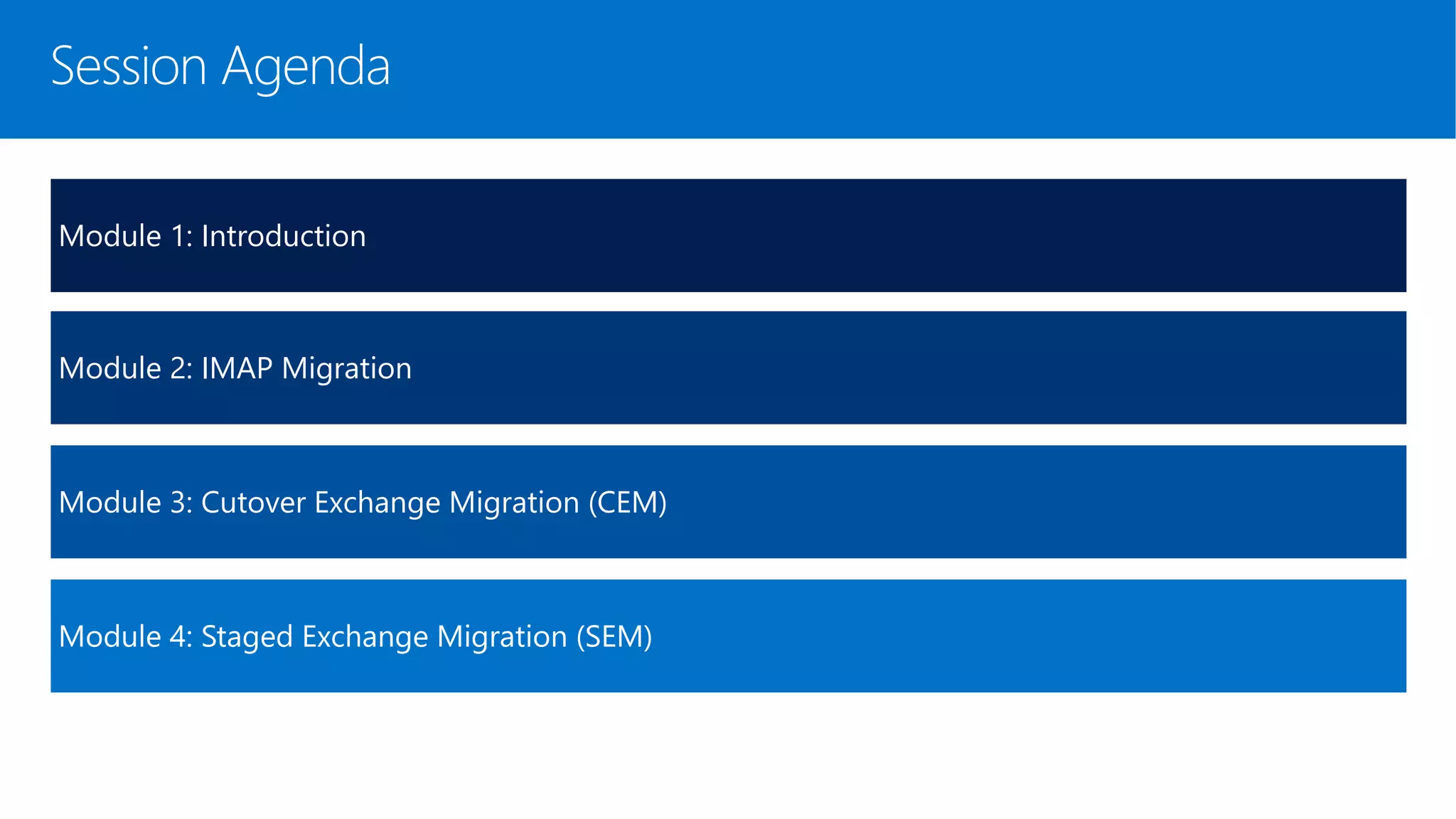 Session Agenda

Module 1: Introduction

Module 2: IMAP Migration

Module 3: Cutover Exchange Migration (CEM)

Module 4: Staged Exchange Migration (SEM)